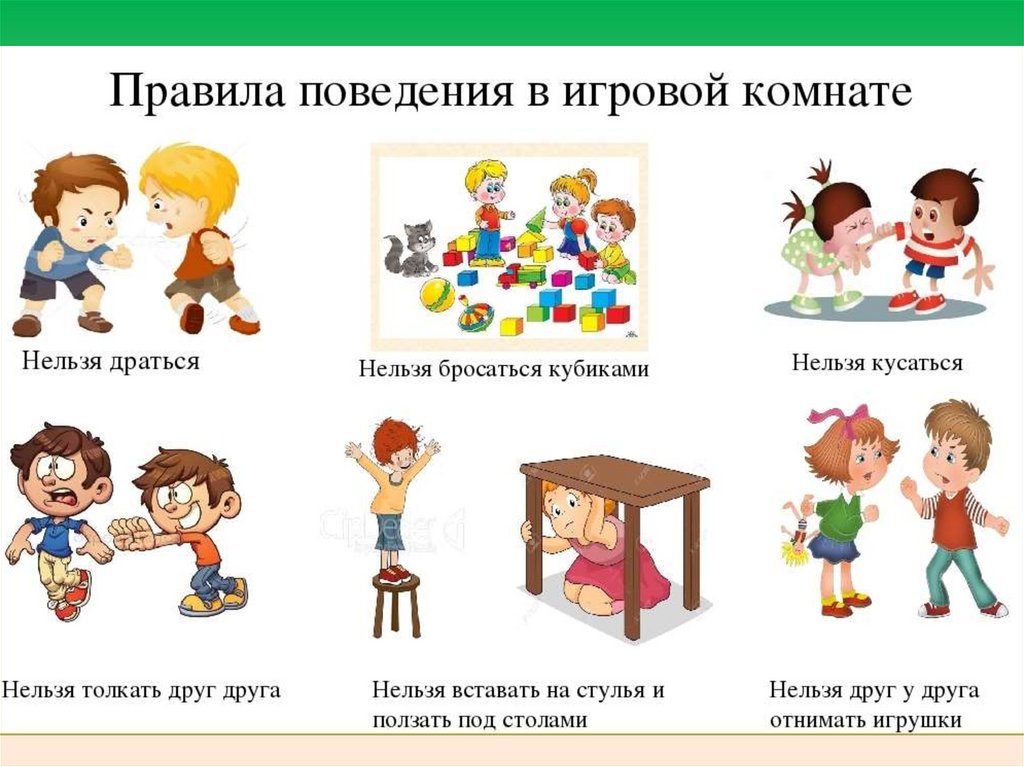 Правила поведения в игровой комнате

Нельзя драться

Нельзя бросаться кубиками

Нельзя кусаться

Нельзя толкать друг друга

Нельзя вставать на стулья и ползать под столами

Нельзя друг у друга отнимать игрушки